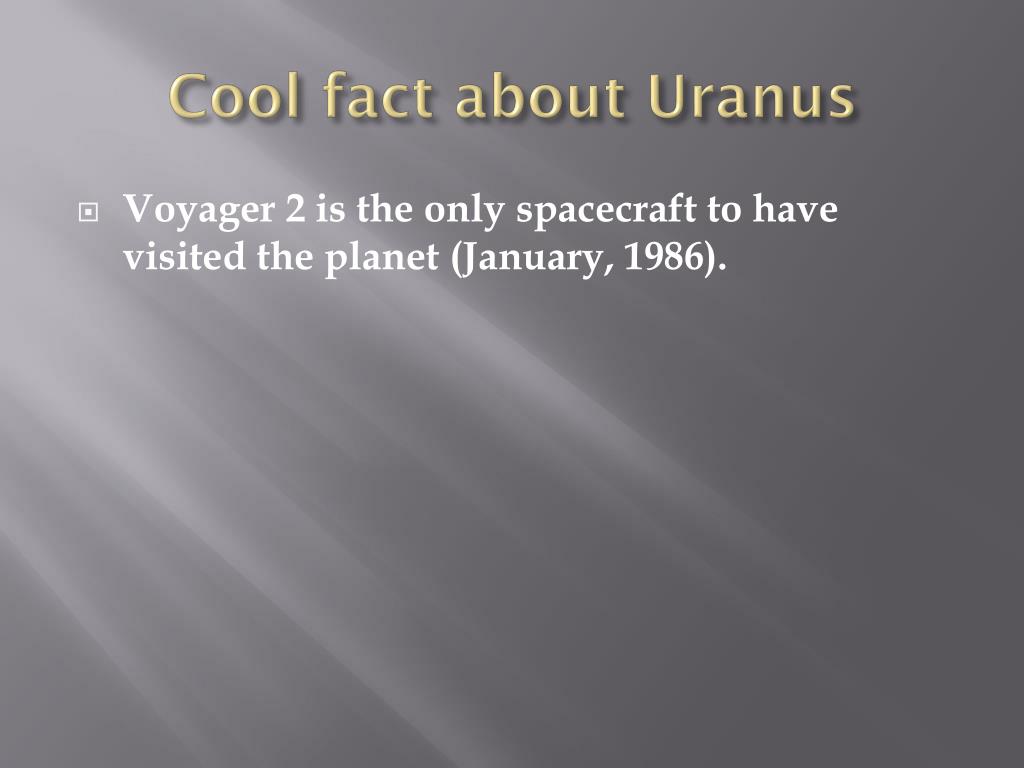 Cool fact about Uranus

Voyager 2 is the only spacecraft to have visited the planet (January, 1986).